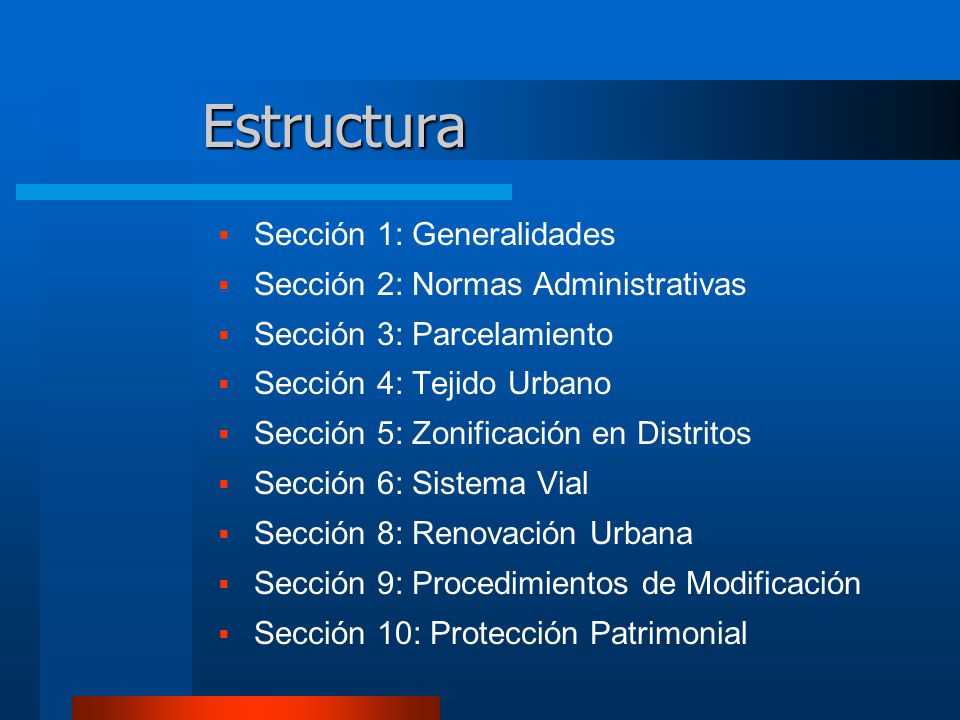 Estructura

- Sección 1: Generalidades
- Sección 2: Normas Administrativas
- Sección 3: Parcelamiento
- Sección 4: Tejido Urbano
- Sección 5: Zonificación en Distritos
- Sección 6: Sistema Vial
- Sección 8: Renovación Urbana
- Sección 9: Procedimientos de Modificación
- Sección 10: Protección Patrimonial